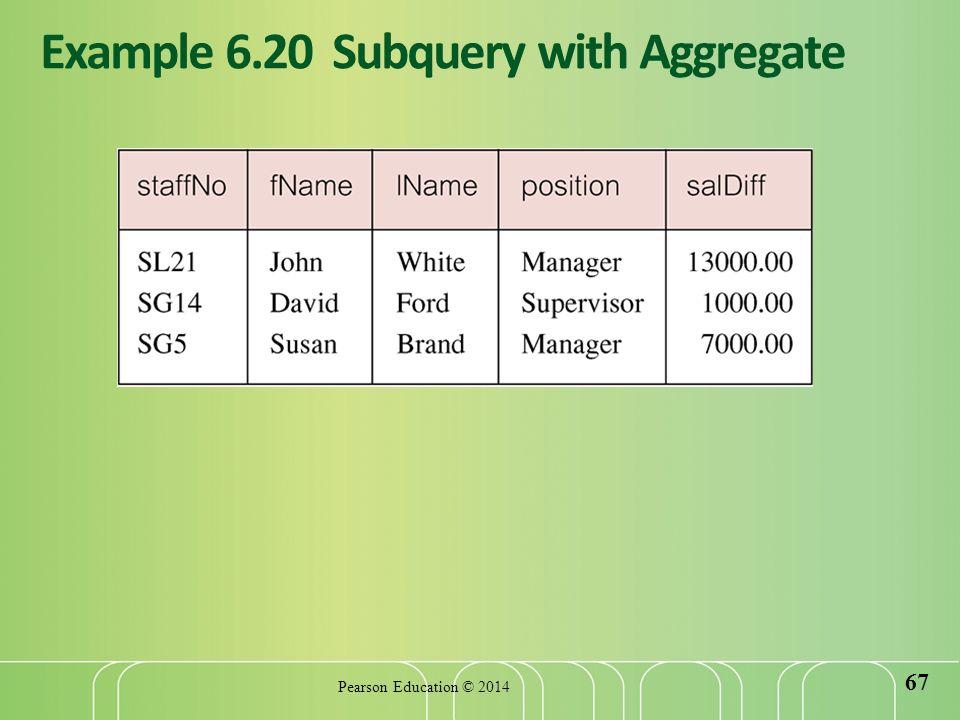 Example 6.20 Subquery with Aggregate

| staffNo | fName | lName | position | salDiff |
|---|---|---|---|---|
| SL21 | John | White | Manager | 13000.00 |
| SG14 | David | Ford | Supervisor | 1000.00 |
| SG5 | Susan | Brand | Manager | 7000.00 |

Pearson Education © 2014

67